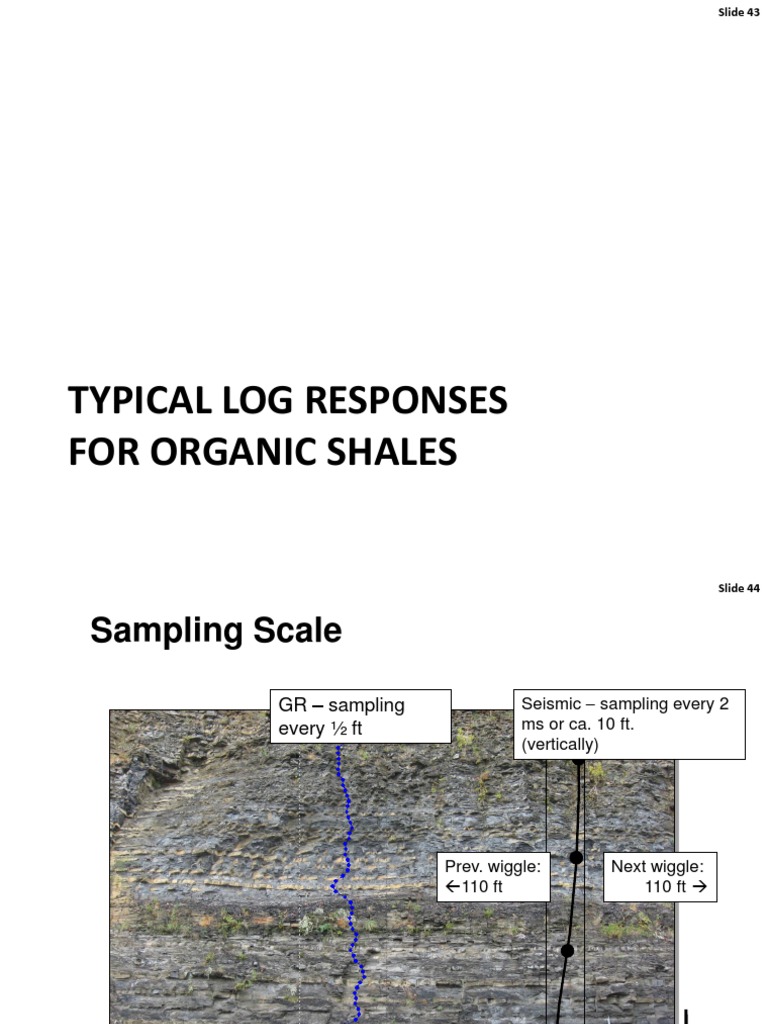 Slide 43

TYPICAL LOG RESPONSES FOR ORGANIC SHALES

Slide 44

Sampling Scale

GR – sampling every ½ ft

Seismic – sampling every 2 ms or ca. 10 ft. (vertically)

Prev. wiggle: ←110 ft

Next wiggle: 110 ft →